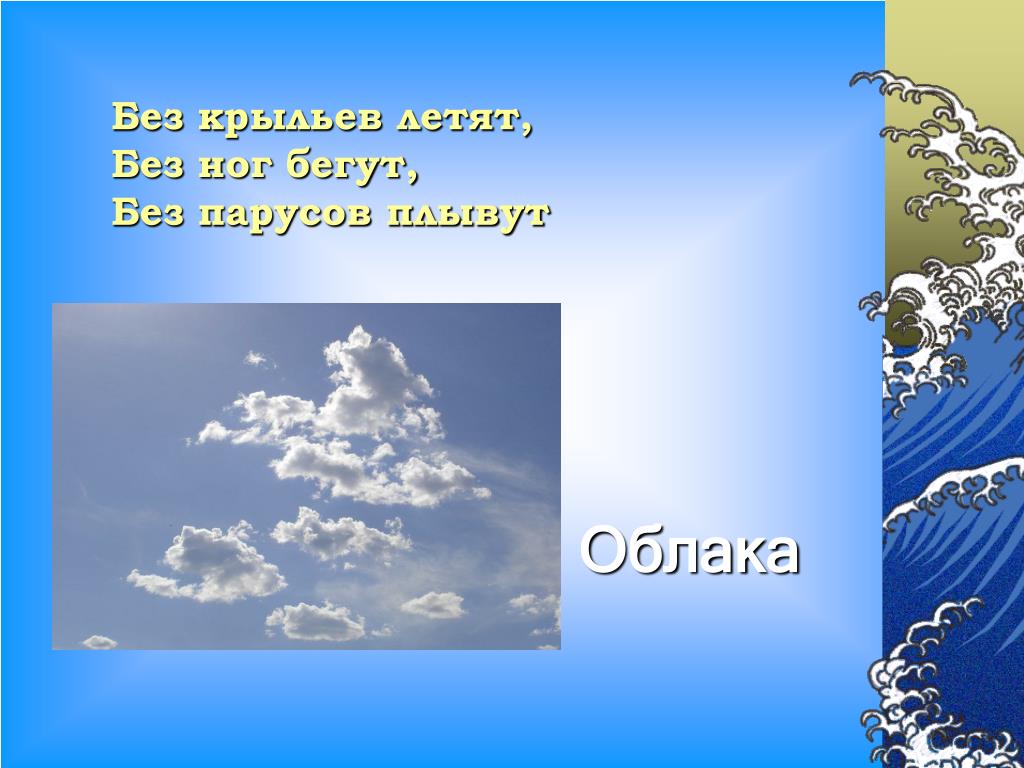 Без крыльев летят,
Без ног бегут,
Без парусов плывут

Облака